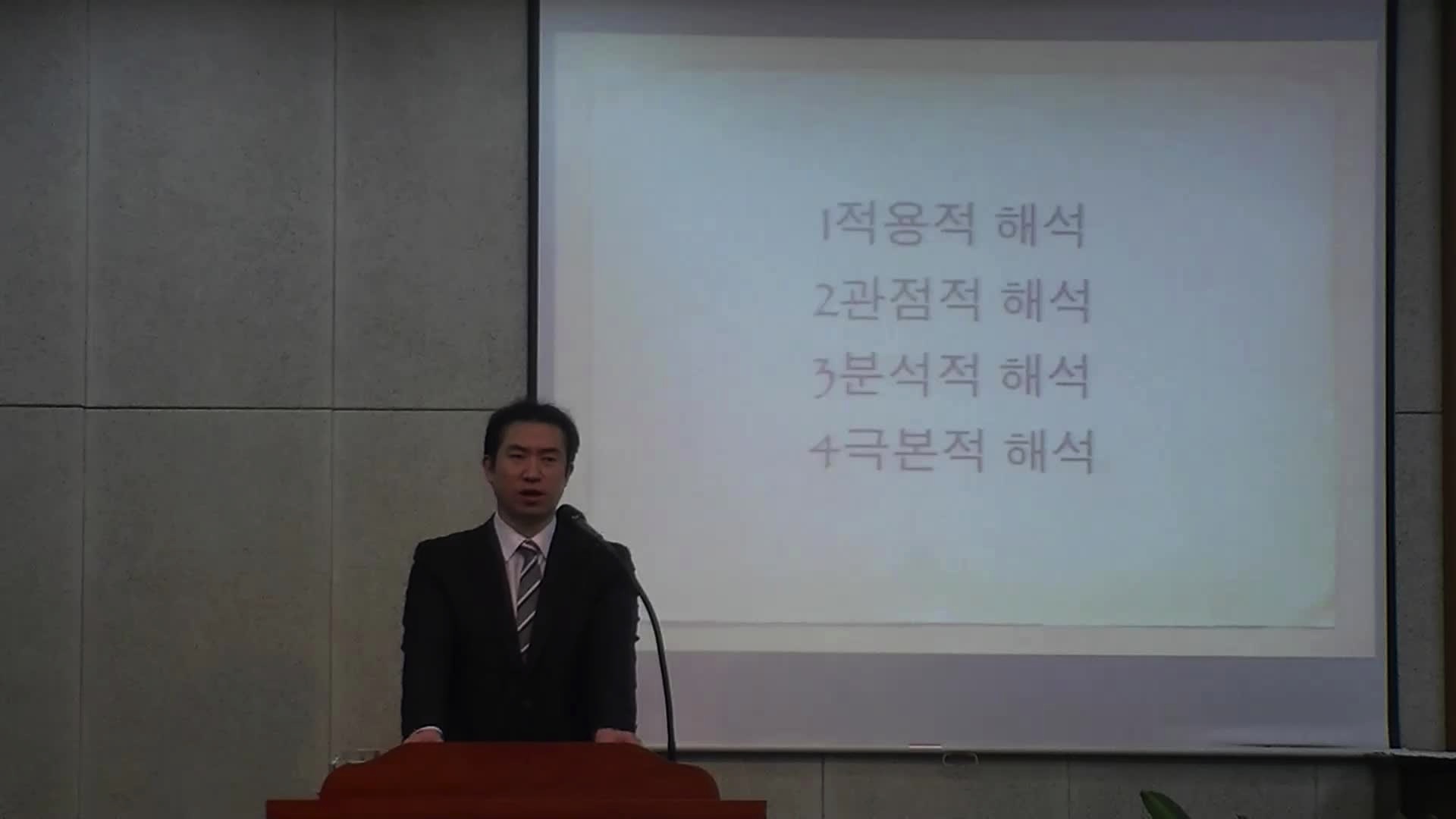 1적용적 해석
2관점적 해석
3분석적 해석
4극본적 해석